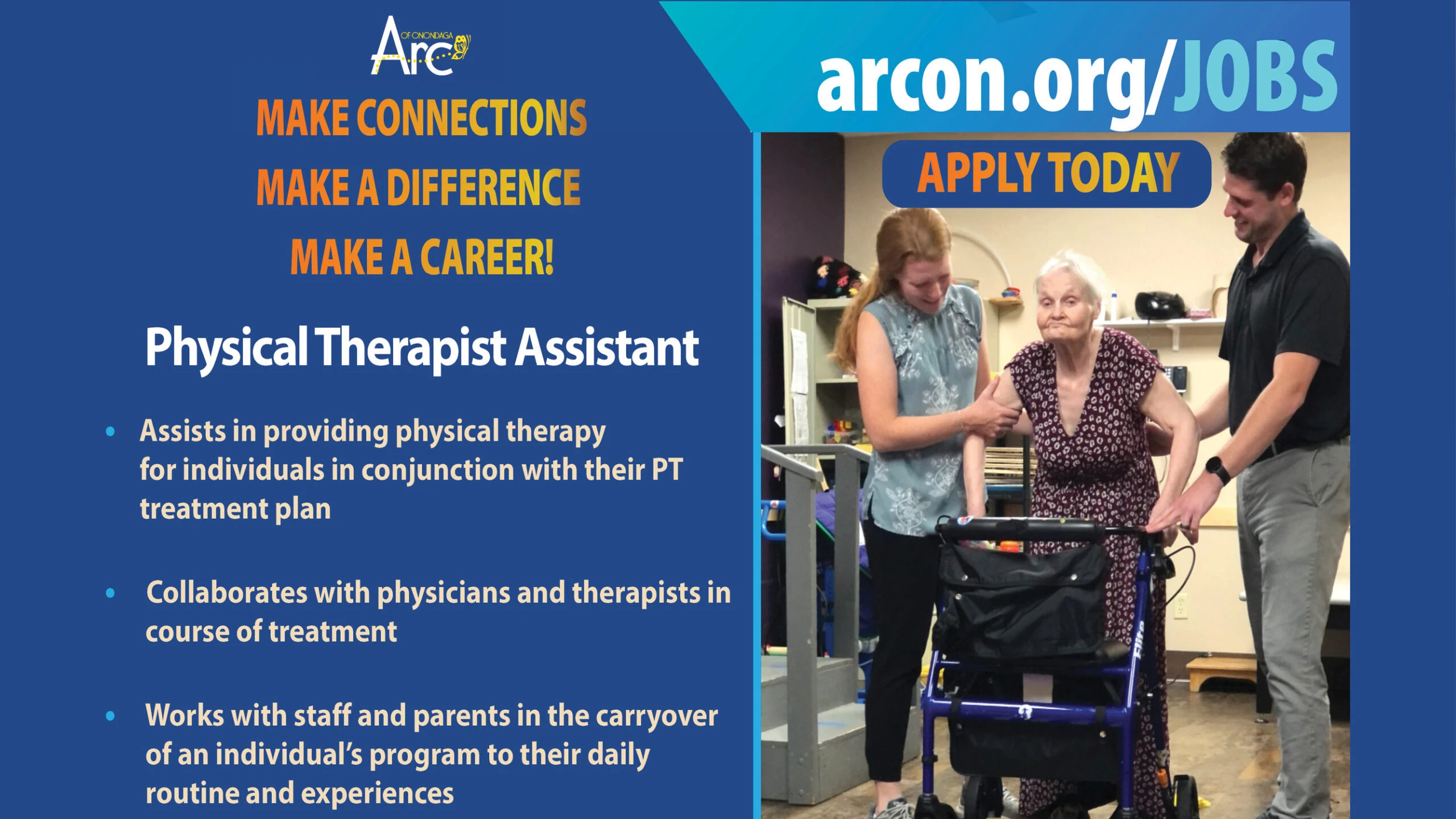 Arc OF ONONDAGA

MAKE CONNECTIONS
MAKE A DIFFERENCE
MAKE A CAREER!

Physical Therapist Assistant

• Assists in providing physical therapy for individuals in conjunction with their PT treatment plan

• Collaborates with physicians and therapists in course of treatment

• Works with staff and parents in the carryover of an individual's program to their daily routine and experiences

arcon.org/JOBS

APPLY TODAY